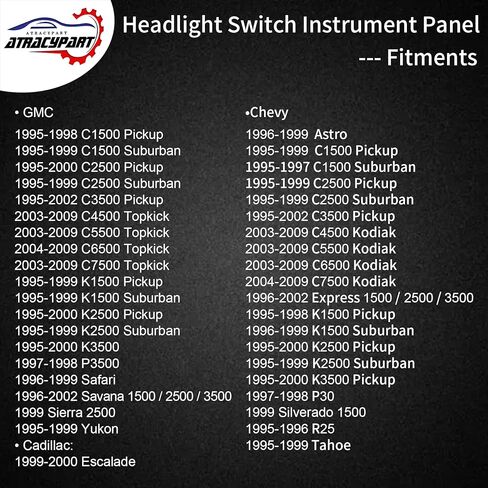 ATRACYPART
ATRACYPART

Headlight Switch Instrument Panel
--- Fitments

• GMC
1995-1998 C1500 Pickup
1995-1999 C1500 Suburban
1995-2000 C2500 Pickup
1995-1999 C2500 Suburban
1995-2002 C3500 Pickup
2003-2009 C4500 Topkick
2003-2009 C5500 Topkick
2004-2009 C6500 Topkick
2003-2009 C7500 Topkick
1995-1999 K1500 Pickup
1995-1999 K1500 Suburban
1995-2000 K2500 Pickup
1995-1999 K2500 Suburban
1995-2000 K3500
1997-1998 P3500
1996-1999 Safari
1996-2002 Savana 1500 / 2500 / 3500
1999 Sierra 2500
1995-1999 Yukon
• Cadillac:
1999-2000 Escalade

•Chevy
1996-1999 Astro
1995-1999 C1500 Pickup
1995-1997 C1500 Suburban
1995-1999 C2500 Pickup
1995-1999 C2500 Suburban
1995-2002 C3500 Pickup
2003-2009 C4500 Kodiak
2003-2009 C5500 Kodiak
2003-2009 C6500 Kodiak
2004-2009 C7500 Kodiak
1996-2002 Express 1500 / 2500 / 3500
1995-1998 K1500 Pickup
1996-1999 K1500 Suburban
1995-2000 K2500 Pickup
1995-1999 K2500 Suburban
1995-2000 K3500 Pickup
1997-1998 P30
1999 Silverado 1500
1995-1996 R25
1995-1999 Tahoe